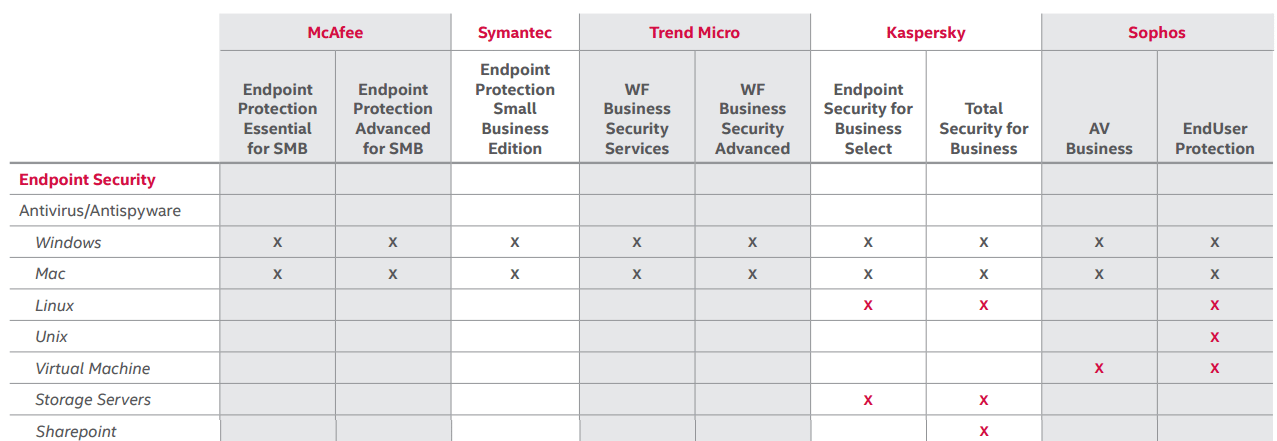 |  | McAfee | McAfee | Symantec | Trend Micro | Trend Micro | Kaspersky | Kaspersky | Sophos | Sophos |
|---|---|---|---|---|---|---|---|---|---|
|  | Endpoint Protection Essential for SMB | Endpoint Protection Advanced for SMB | Endpoint Protection Small Business Edition | WF Business Security Services | WF Business Security Advanced | Endpoint Security for Business Select | Total Security for Business | AV Business | EndUser Protection |
| Endpoint Security |  |  |  |  |  |  |  |  |  |
| Antivirus/Antispyware |  |  |  |  |  |  |  |  |  |
| Windows | x | x | x | x | x | x | x | x | x |
| Mac | x | x | x | x | x | x | x | x | x |
| Linux |  |  |  |  |  | x | x |  | x |
| Unix |  |  |  |  |  |  |  |  | x |
| Virtual Machine |  |  |  |  |  |  |  | x | x |
| Storage Servers |  |  |  |  |  | x | x |  |  |
| Sharepoint |  |  |  |  |  |  | x |  |  |